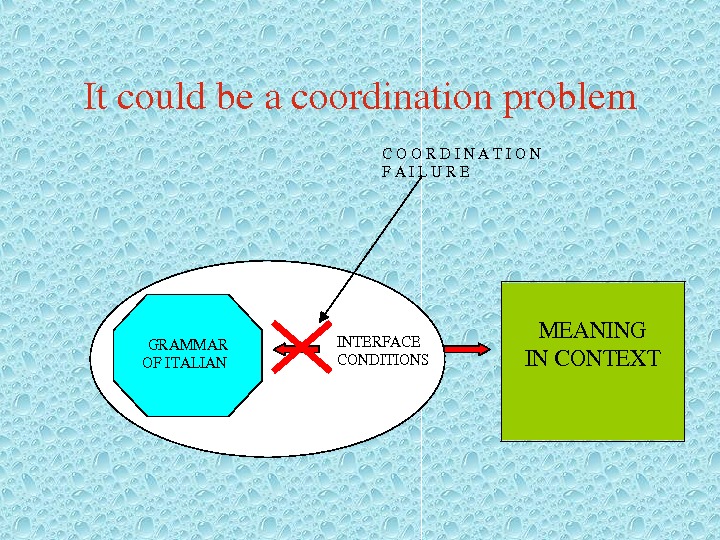 It could be a coordination problem

COORDINATION FAILURE

GRAMMAR OF ITALIAN

INTERFACE CONDITIONS

MEANING IN CONTEXT